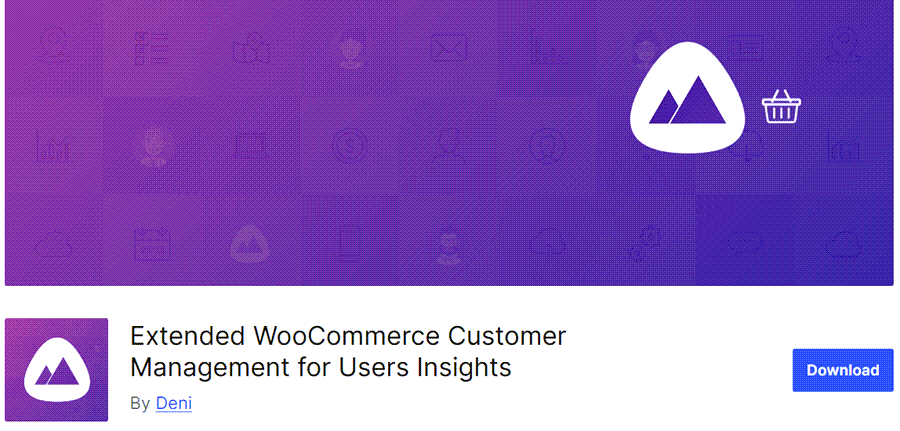 Extended WooCommerce Customer Management for Users Insights

By Deni

Download